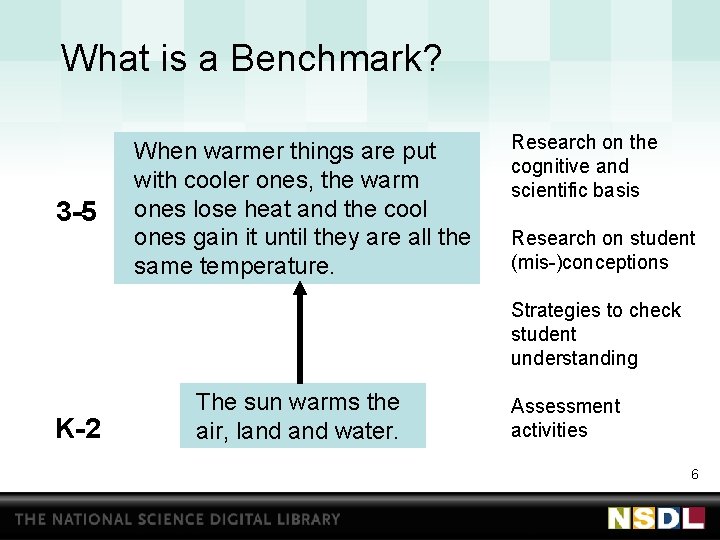 What is a Benchmark?

3-5

When warmer things are put with cooler ones, the warm ones lose heat and the cool ones gain it until they are all the same temperature.

K-2

The sun warms the air, land and water.

Research on the cognitive and scientific basis

Research on student (mis-)conceptions

Strategies to check student understanding

Assessment activities

6

THE NATIONAL SCIENCE DIGITAL LIBRARY

NSDL